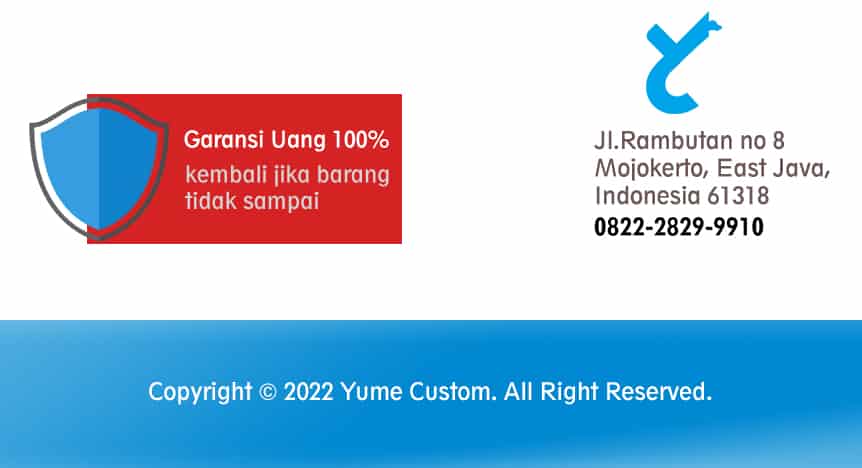 Garansi Uang 100%
kembali jika barang tidak sampai

Jl.Rambutan no 8
Mojokerto, East Java,
Indonesia 61318
0822-2829-9910

Copyright © 2022 Yume Custom. All Right Reserved.